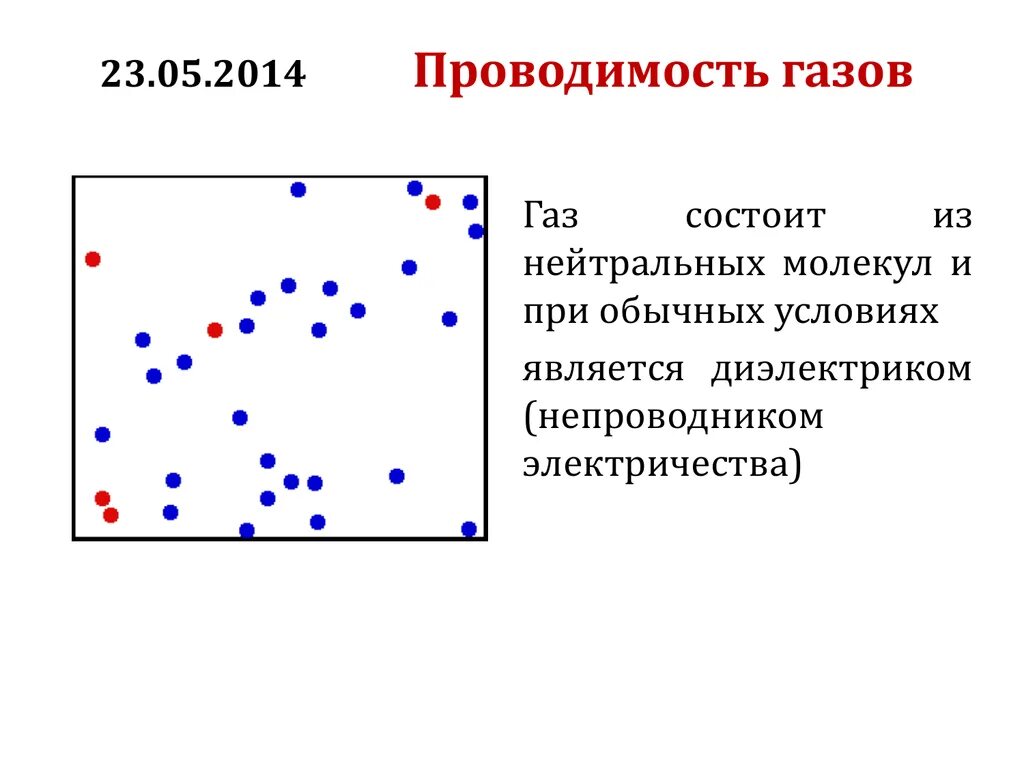 23.05.2014

Проводимость газов

Газ состоит из нейтральных молекул и при обычных условиях

является диэлектриком (непроводником электричества)